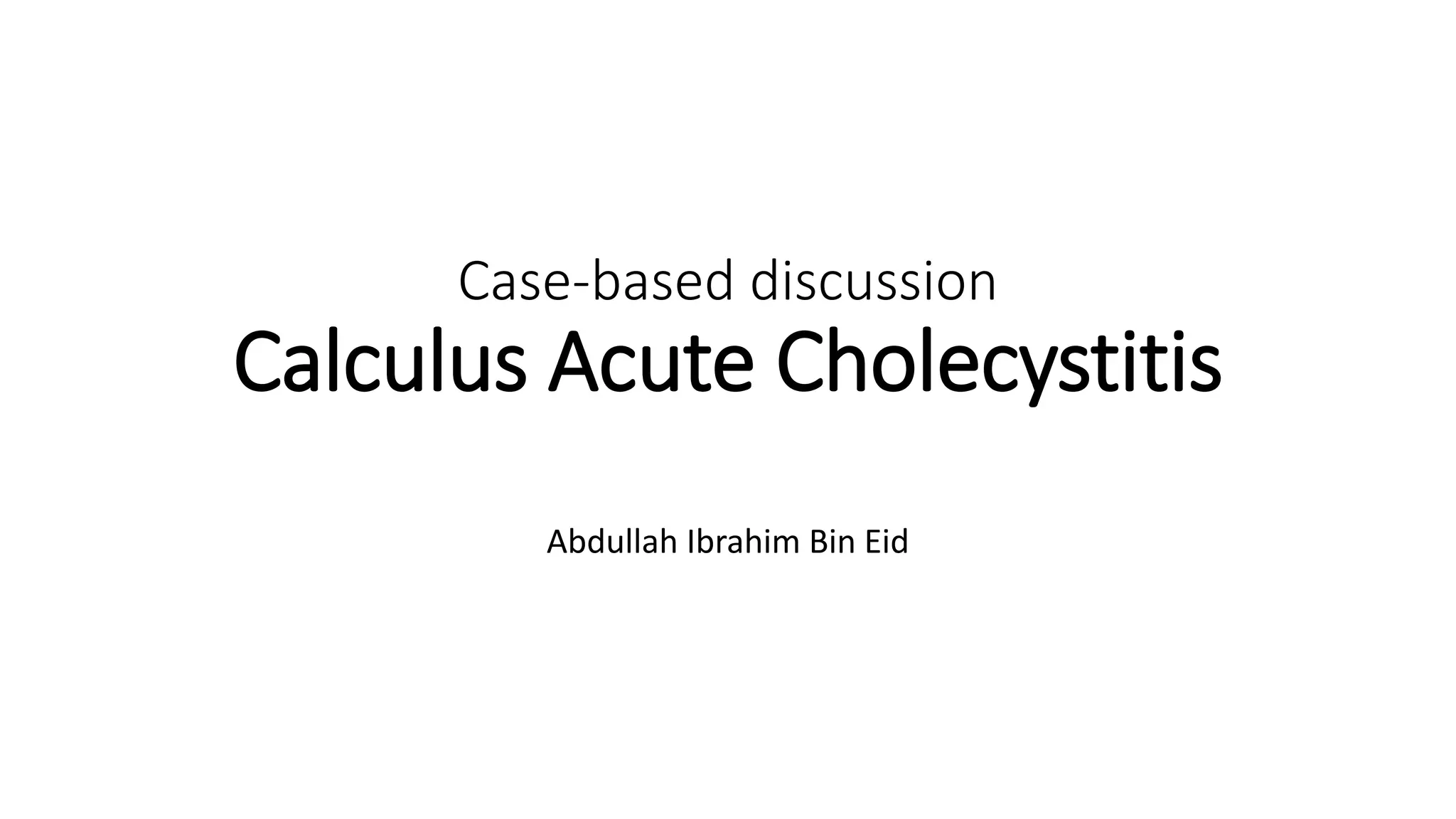 Case-based discussion
Calculus Acute Cholecystitis

Abdullah Ibrahim Bin Eid